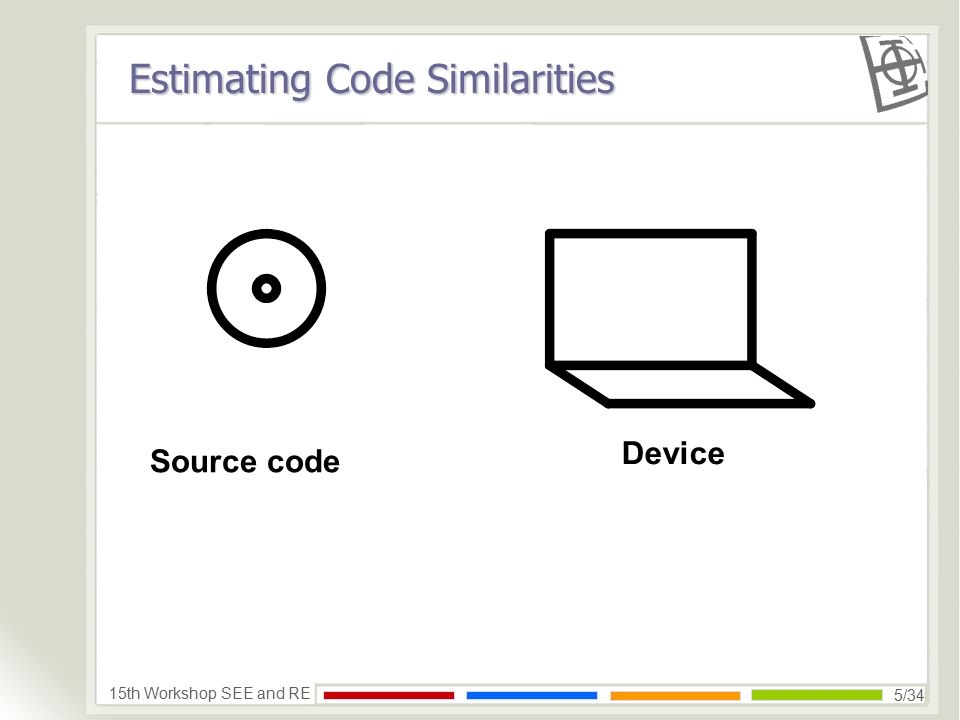 Estimating Code Similarities

Source code

Device

15th Workshop SEE and RE

5/34